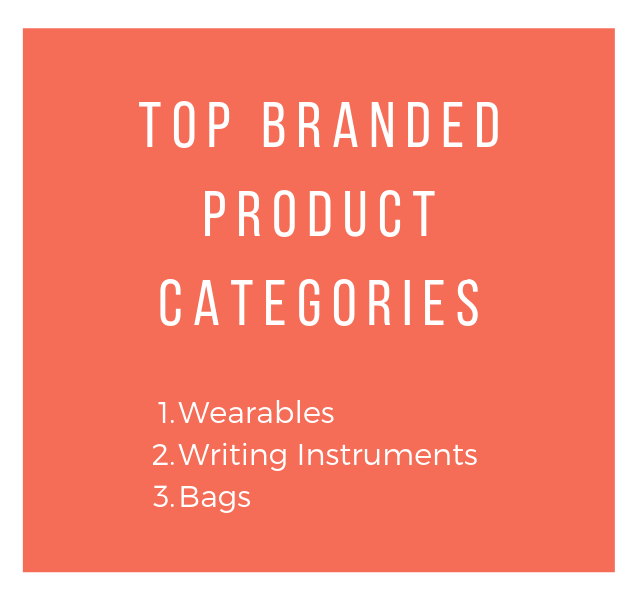 TOP BRANDED PRODUCT CATEGORIES

1. Wearables
2. Writing Instruments
3. Bags